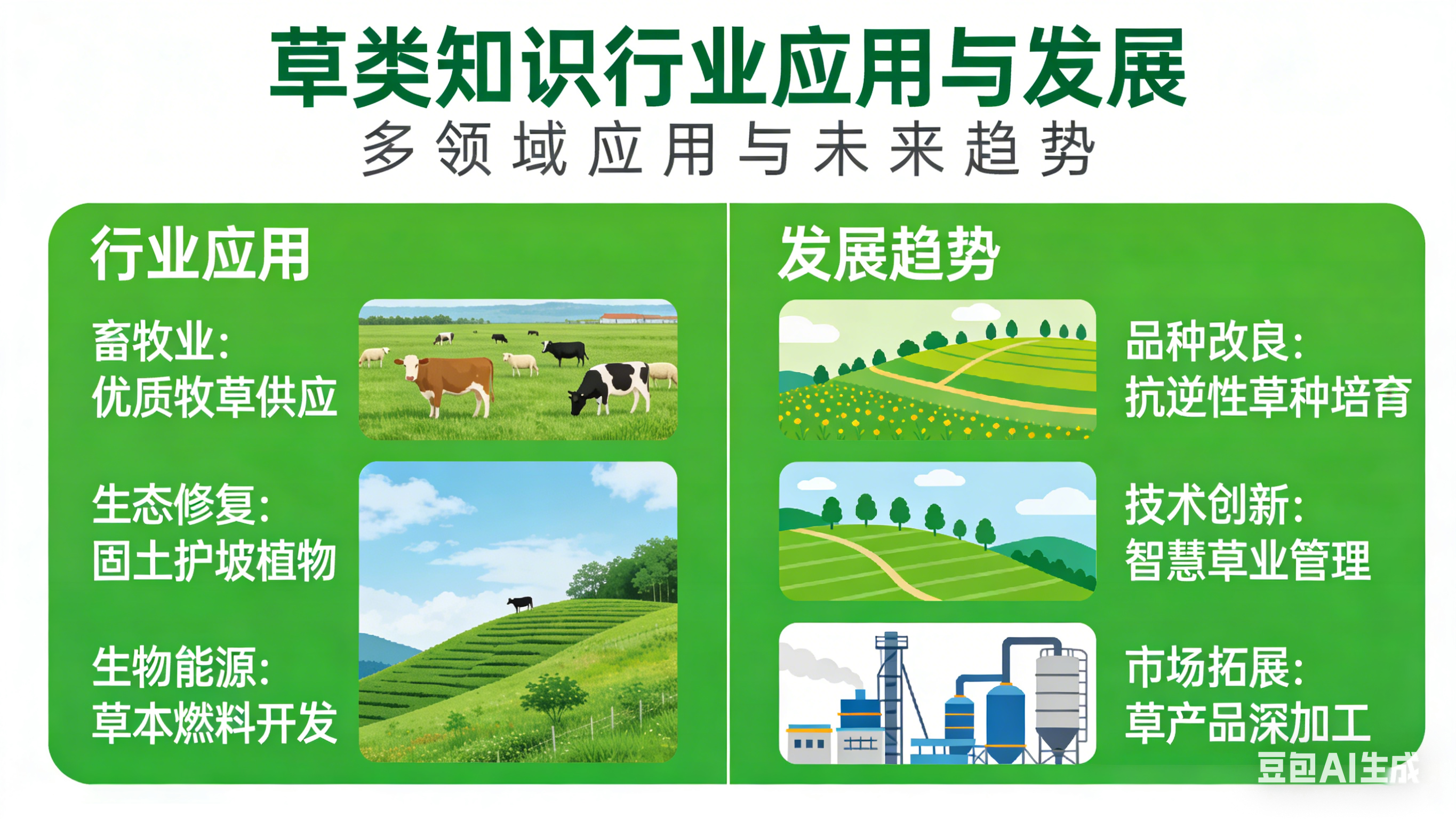 草类知识行业应用与发展
多领域应用与未来趋势

行业应用

畜牧业：
优质牧草供应

生态修复：
固土护坡植物

生物能源：
草本燃料开发

发展趋势

品种改良：
抗逆性草种培育

技术创新：
智慧草业管理

市场拓展：
草产品深加工

豆包AI生成